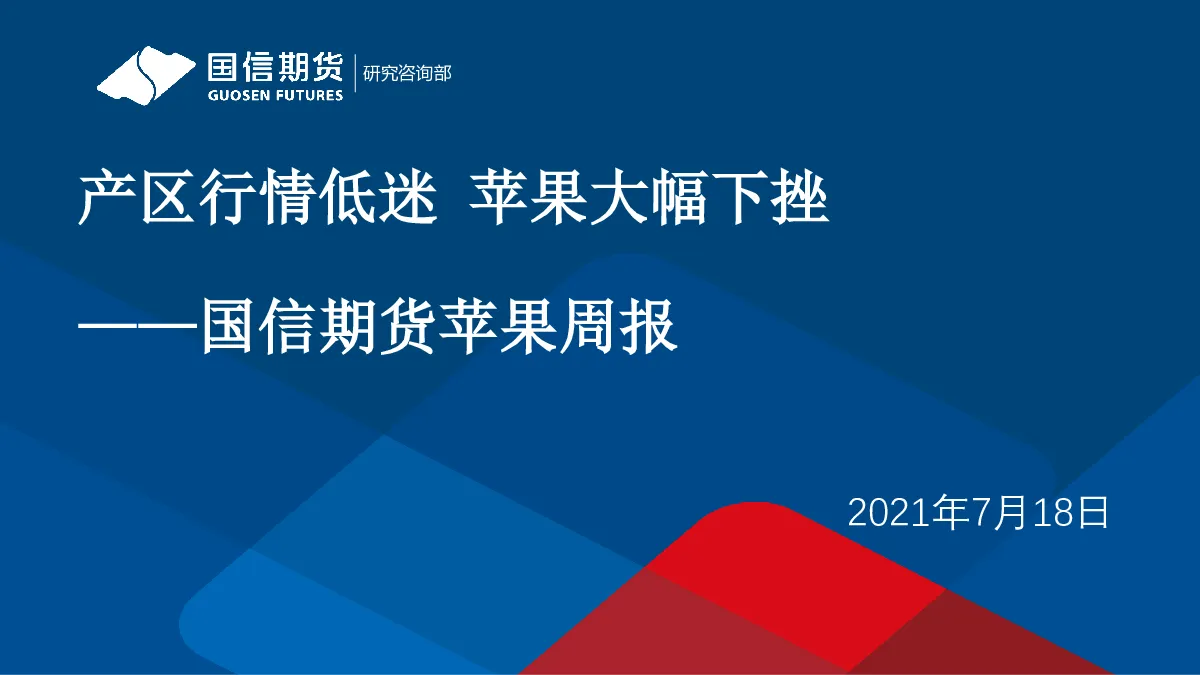 国信期货
GUOSEN FUTURES
研究咨询部

产区行情低迷 苹果大幅下挫

——国信期货苹果周报

2021年7月18日